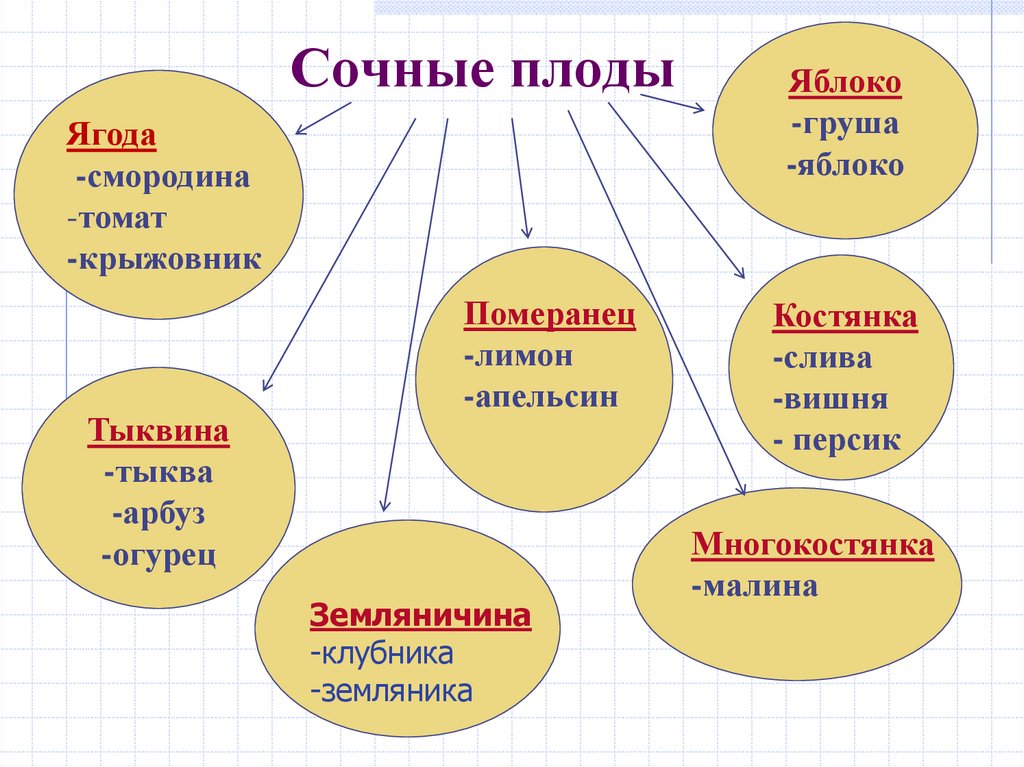 Сочные плоды

Ягода
-смородина
-томат
-крыжовник

Яблоко
-груша
-яблоко

Померанец
-лимон
-апельсин

Костянка
-слива
-вишня
- персик

Тыквина
-тыква
-арбуз
-огурец

Многокостянка
-малина

Земляничина
-клубника
-земляника